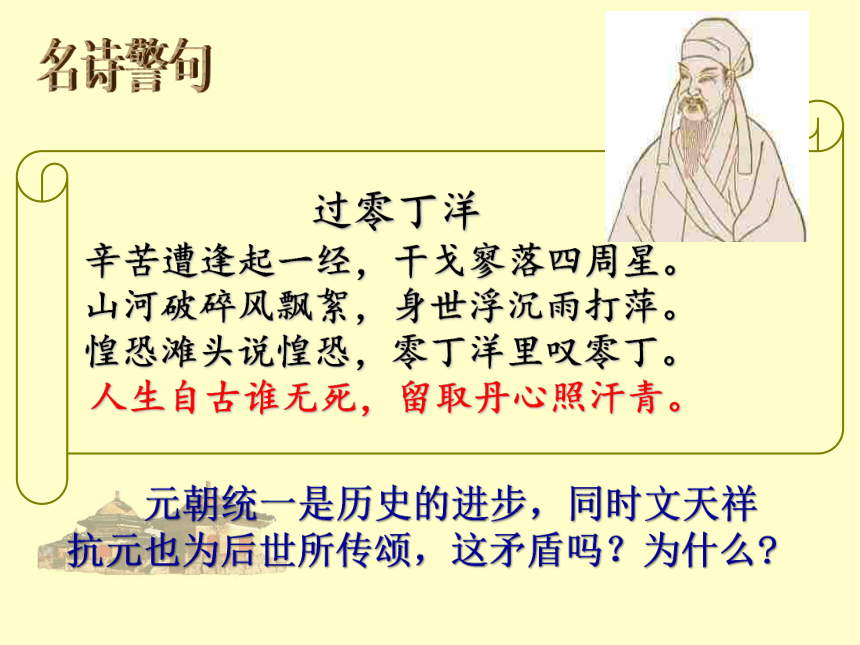 名诗警句

过零丁洋

辛苦遭逢起一经，干戈寥落四周星。
山河破碎风飘絮，身世浮沉雨打萍。
惶恐滩头说惶恐，零丁洋里叹零丁。
人生自古谁无死，留取丹心照汗青。

元朝统一是历史的进步，同时文天祥抗元也为后世所传颂，这矛盾吗？为什么？